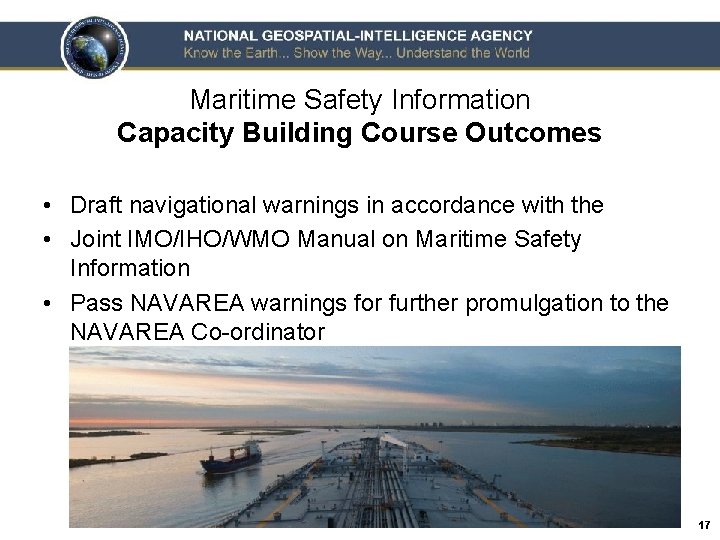 NATIONAL GEOSPATIAL-INTELLIGENCE AGENCY
Know the Earth... Show the Way... Understand the World

Maritime Safety Information
Capacity Building Course Outcomes

• Draft navigational warnings in accordance with the
• Joint IMO/IHO/WMO Manual on Maritime Safety Information
• Pass NAVAREA warnings for further promulgation to the NAVAREA Co-ordinator

17